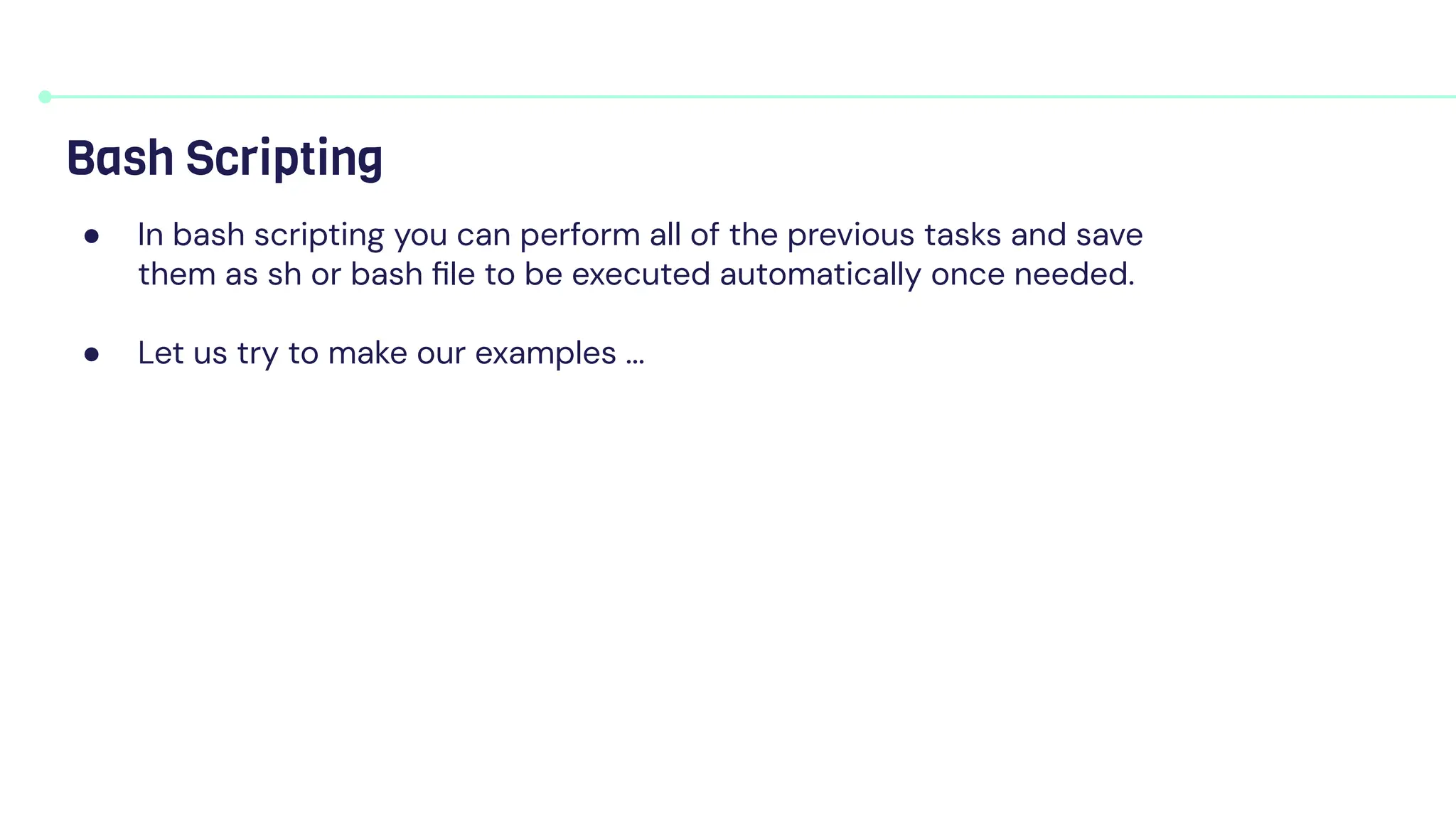 Bash Scripting

● In bash scripting you can perform all of the previous tasks and save them as sh or bash file to be executed automatically once needed.

● Let us try to make our examples …